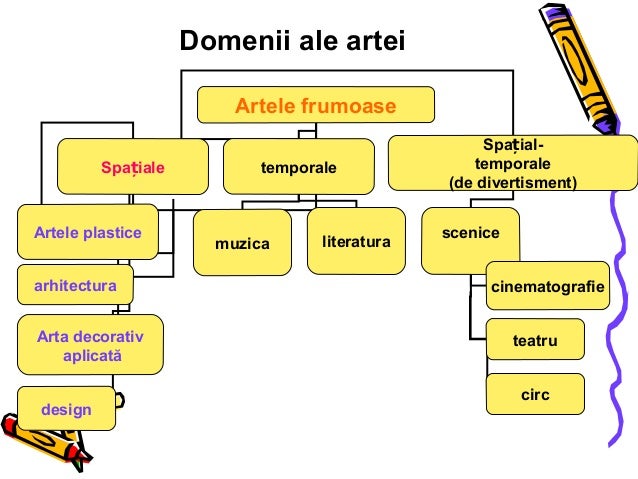 Domenii ale artei

Artele frumoase

Spațiale

temporale

Spațial-temporale (de divertisment)

Artele plastice

arhitectura

Arta decorativ aplicată

design

muzica

literatura

scenice

cinematografie

teatru

circ